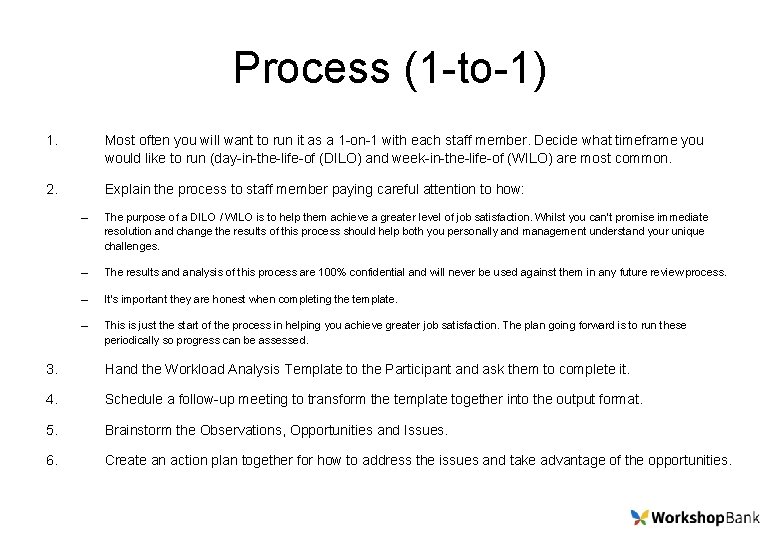 Process (1-to-1)

1. Most often you will want to run it as a 1-on-1 with each staff member. Decide what timeframe you would like to run (day-in-the-life-of (DILO) and week-in-the-life-of (WILO) are most common.

2. Explain the process to staff member paying careful attention to how:

– The purpose of a DILO / WILO is to help them achieve a greater level of job satisfaction. Whilst you can't promise immediate resolution and change the results of this process should help both you personally and management understand your unique challenges.

– The results and analysis of this process are 100% confidential and will never be used against them in any future review process.

– It's important they are honest when completing the template.

– This is just the start of the process in helping you achieve greater job satisfaction. The plan going forward is to run these periodically so progress can be assessed.

3. Hand the Workload Analysis Template to the Participant and ask them to complete it.

4. Schedule a follow-up meeting to transform the template together into the output format.

5. Brainstorm the Observations, Opportunities and Issues.

6. Create an action plan together for how to address the issues and take advantage of the opportunities.

WorkshopBank